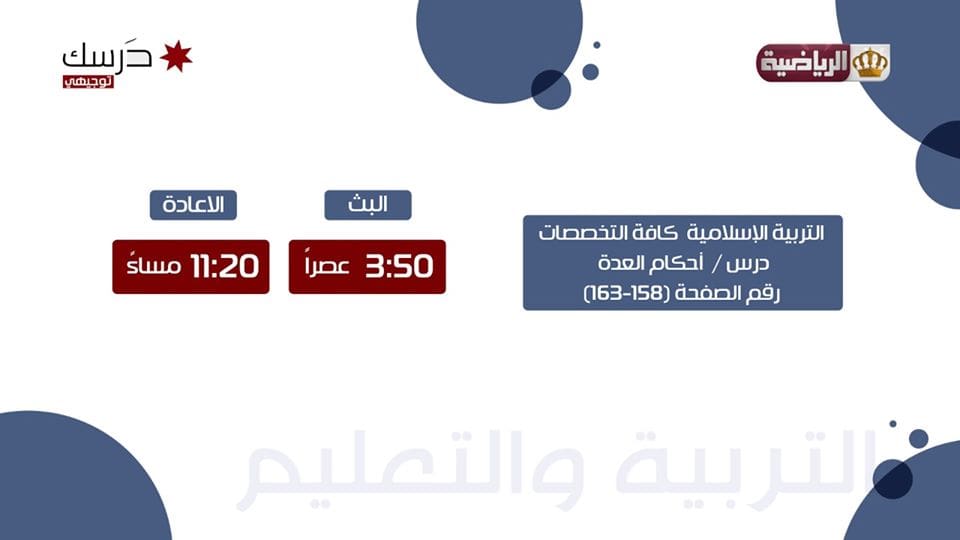 الرياضية

دَرسك
توجيهي

التربية الإسلامية كافة التخصصات
درس / أحكام العدة
رقم الصفحة (158-163)

البث
3:50 عصراً

الاعادة
11:20 مساءً

التربية والتعليم